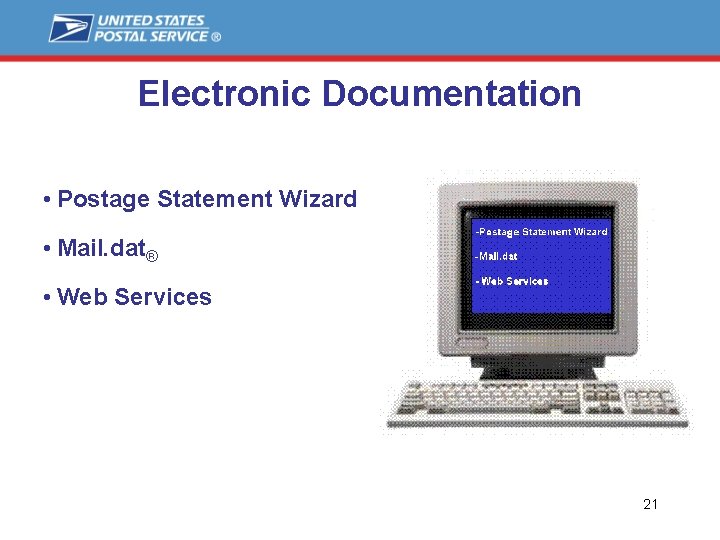 UNITED STATES POSTAL SERVICE ®

Electronic Documentation

• Postage Statement Wizard

• Mail.dat®

• Web Services

-Postage Statement Wizard

-Mail.dat

-Web Services

21